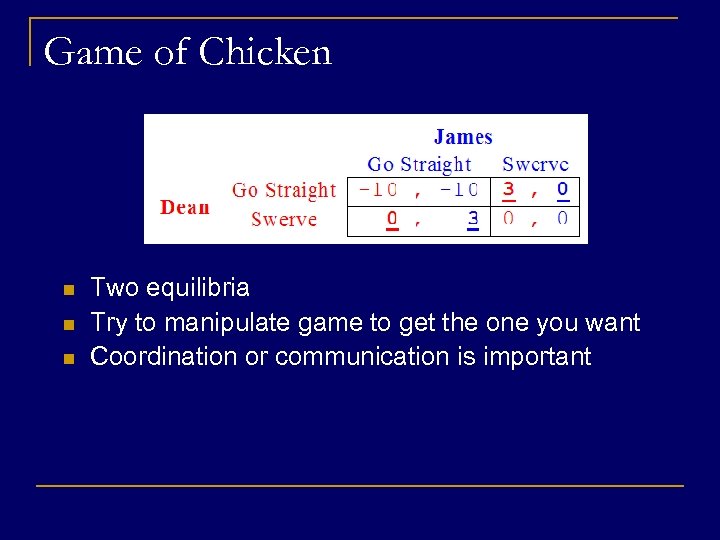 Game of Chicken

| | | James | |
|---|---|---|---|
| | | Go Straight | Swerve |
| Dean | Go Straight | -10 , -10 | 3 , 0 |
| | Swerve | 0 , 3 | 0 , 0 |

- Two equilibria
- Try to manipulate game to get the one you want
- Coordination or communication is important